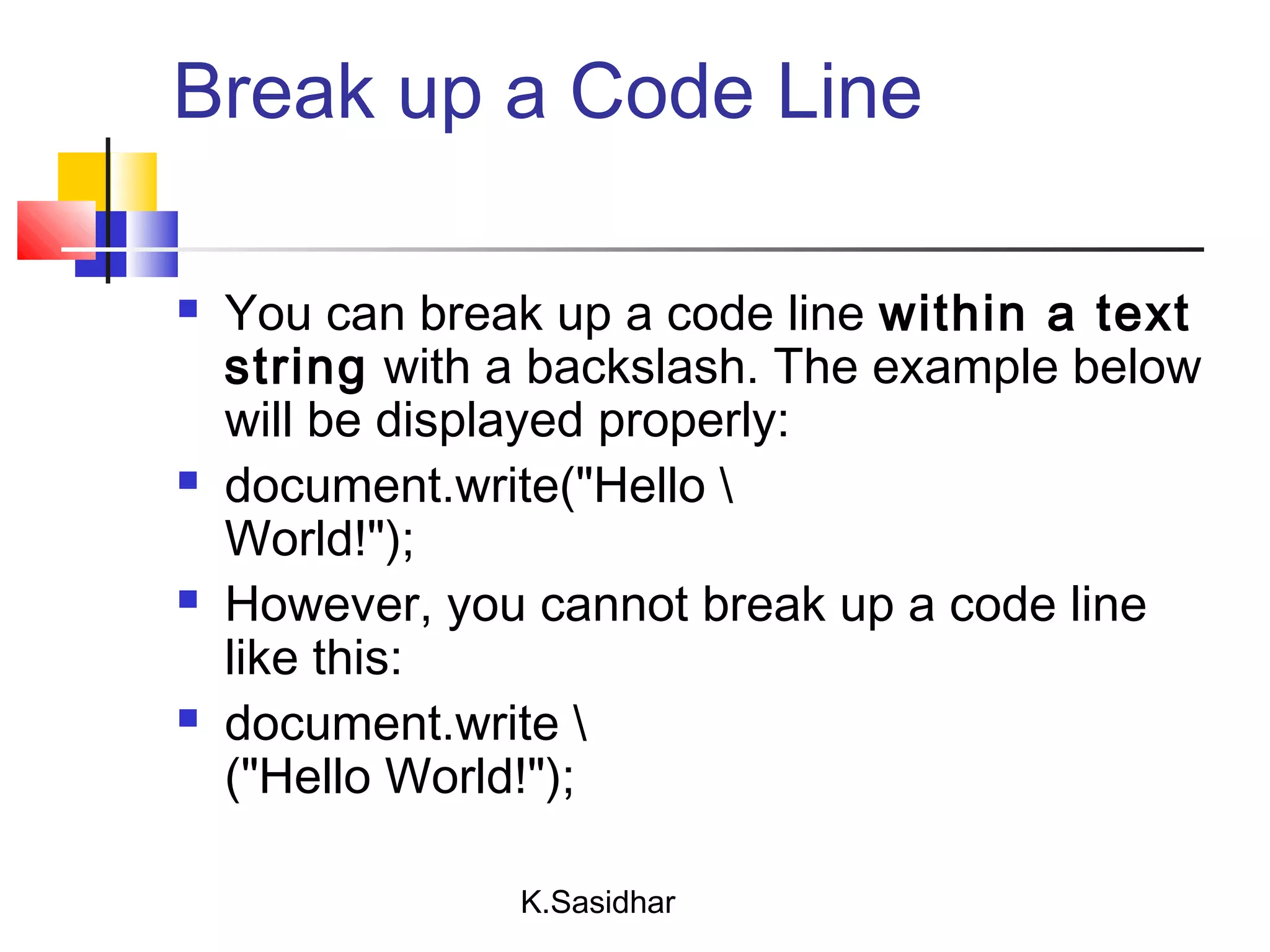 Break up a Code Line

- You can break up a code line **within a text string** with a backslash. The example below will be displayed properly:
- document.write("Hello \
World!");
- However, you cannot break up a code line like this:
- document.write \
("Hello World!");

K.Sasidhar